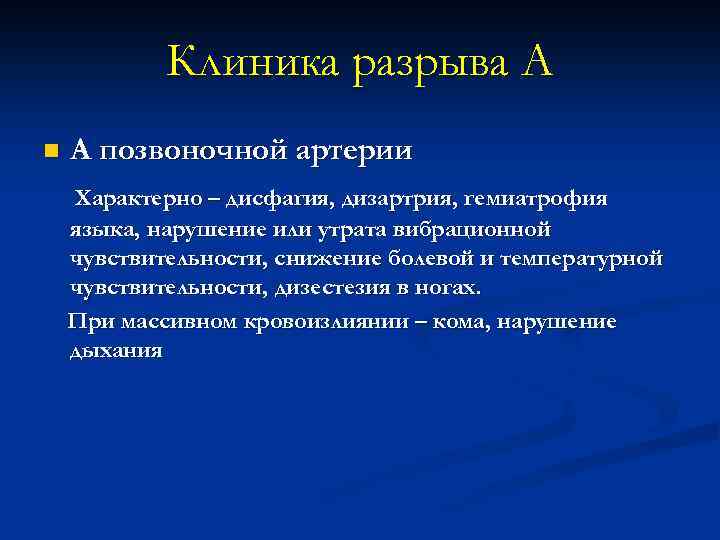 Клиника разрыва А

А позвоночной артерии

Характерно – дисфагия, дизартрия, гемиатрофия языка, нарушение или утрата вибрационной чувствительности, снижение болевой и температурной чувствительности, дизестезия в ногах.

При массивном кровоизлиянии – кома, нарушение дыхания